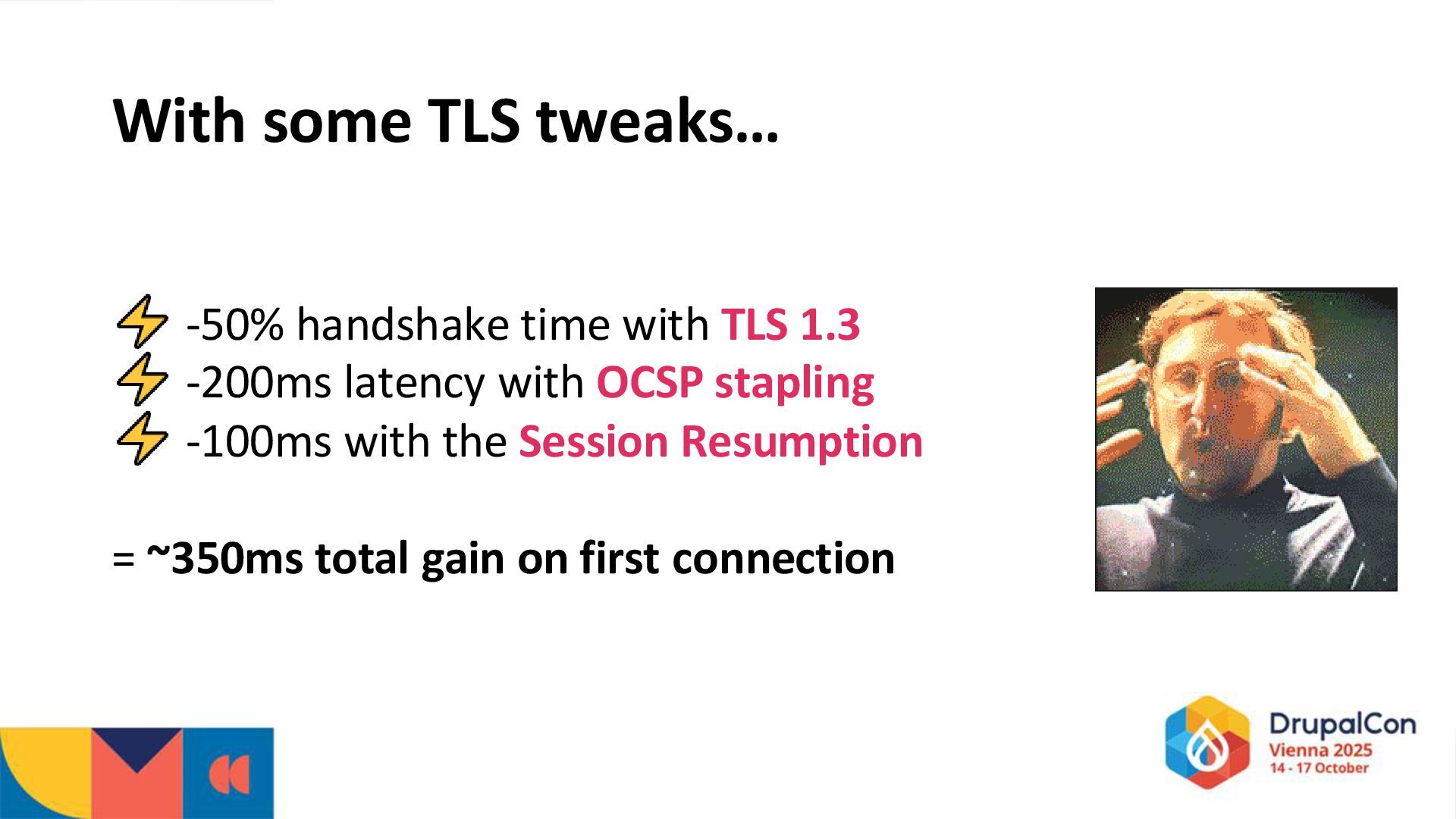 With some TLS tweaks…

⚡ -50% handshake time with TLS 1.3
⚡ -200ms latency with OCSP stapling
⚡ -100ms with the Session Resumption

= ~350ms total gain on first connection

DrupalCon
Vienna 2025
14 - 17 October